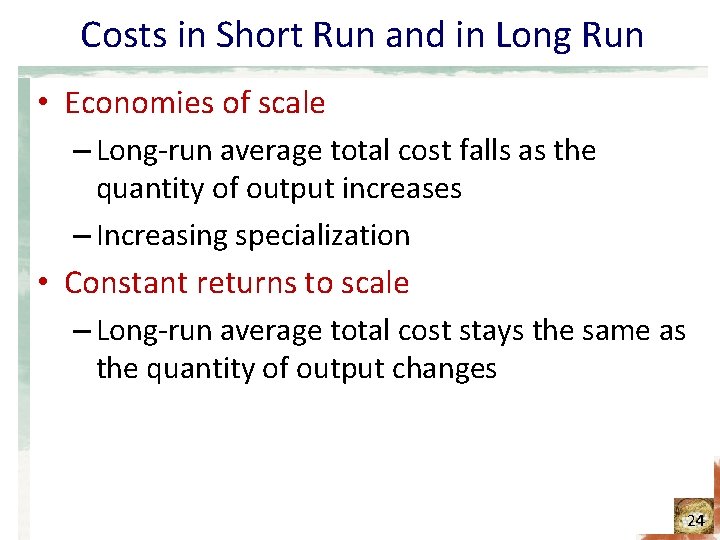 Costs in Short Run and in Long Run

• Economies of scale

– Long-run average total cost falls as the quantity of output increases

– Increasing specialization

• Constant returns to scale

– Long-run average total cost stays the same as the quantity of output changes

24